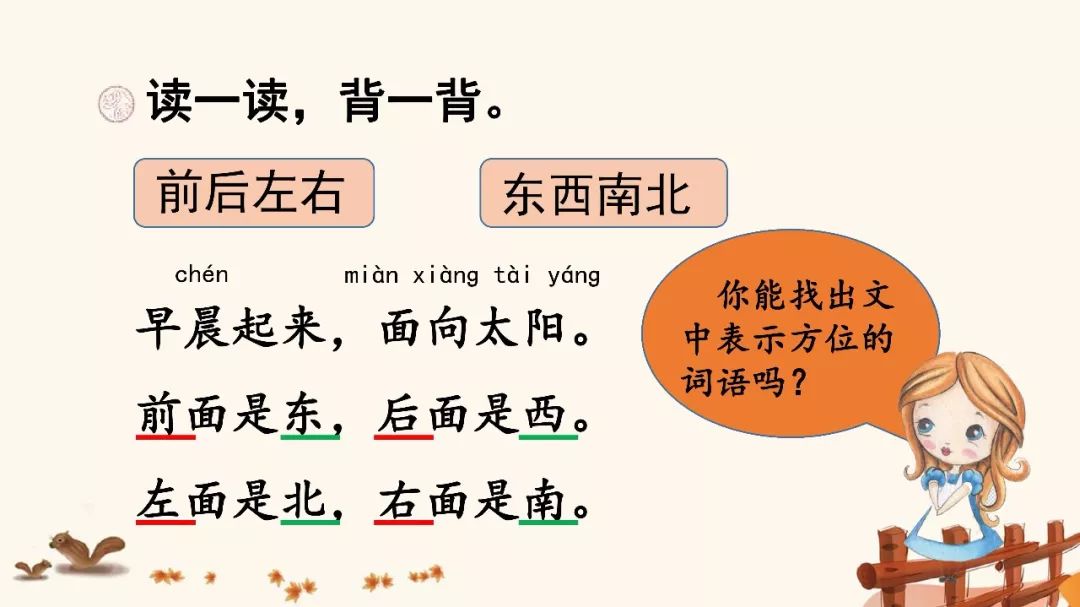 读一读，背一背。

前后左右

东西南北

chén miàn xiàng tài yáng
早晨起来，面向太阳。

前面是东，后面是西。

左面是北，右面是南。

你能找出文中表示方位的词语吗？